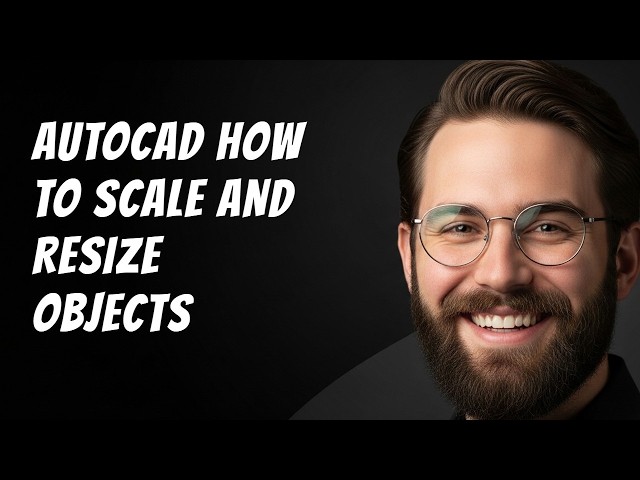 AUTOCAD HOW TO SCALE AND RESIZE OBJECTS